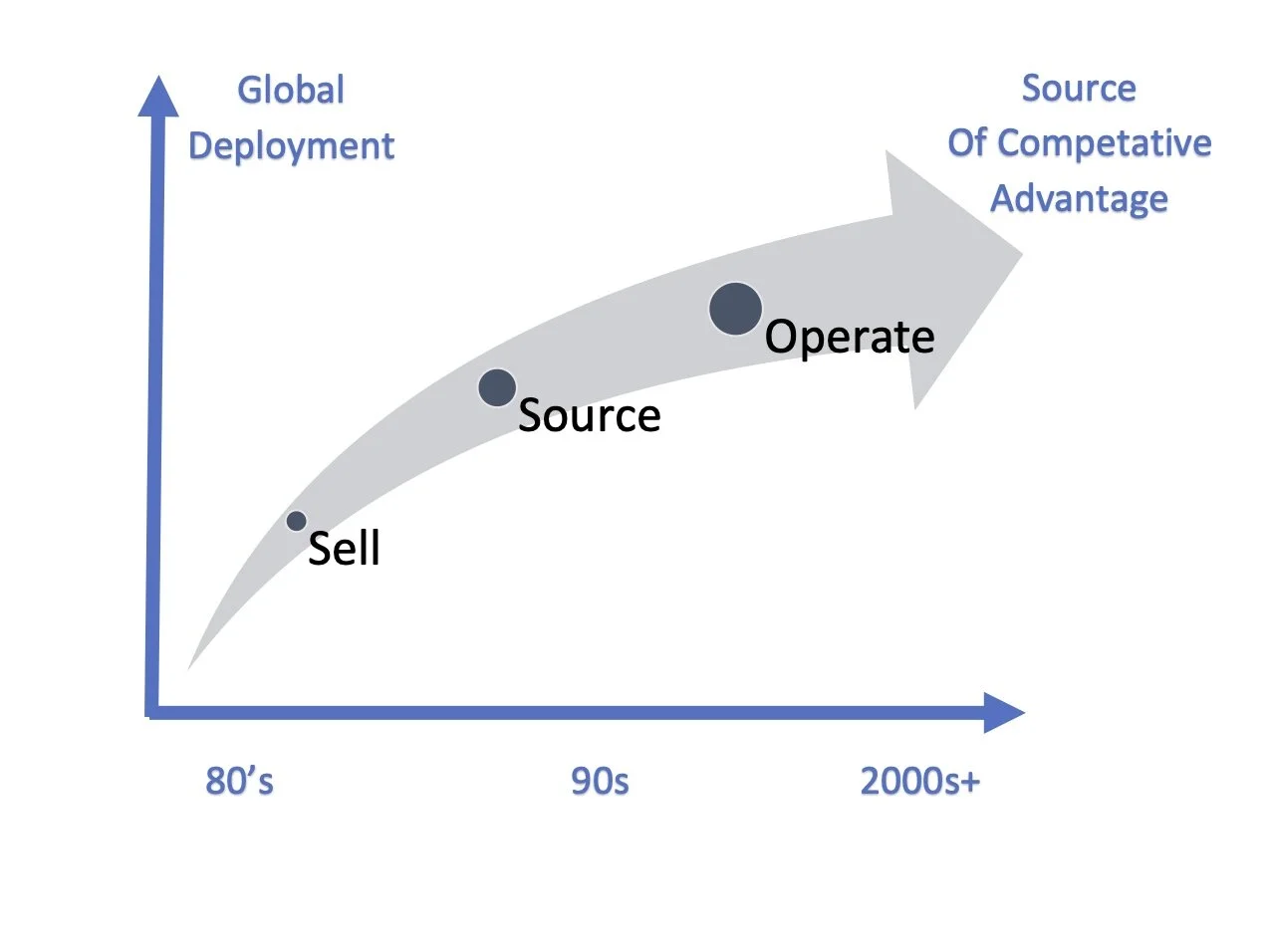 Global Deployment

Source Of Competative Advantage

Operate

Source

Sell

80’s

90s

2000s+